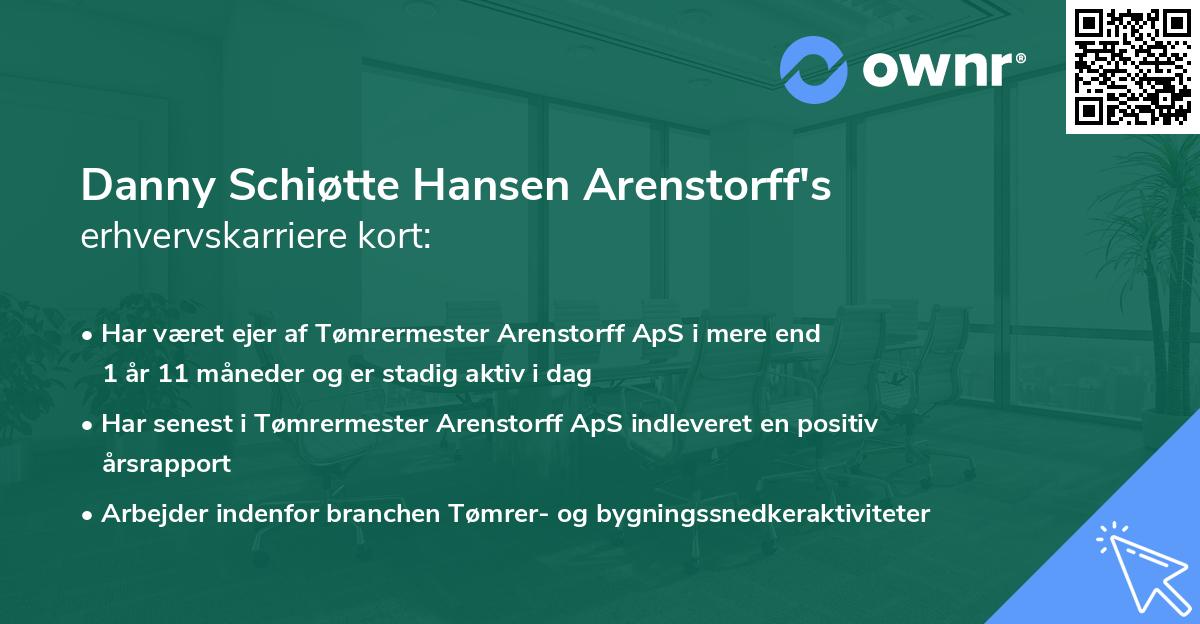 ownr®

Danny Schiøtte Hansen Arenstorff's
erhvervskarriere kort:

• Har været ejer af Tømrermester Arenstorff ApS i mere end 1 år 11 måneder og er stadig aktiv i dag

• Har senest i Tømrermester Arenstorff ApS indleveret en positiv årsrapport

• Arbejder indenfor branchen Tømrer- og bygningssnedkeraktiviteter